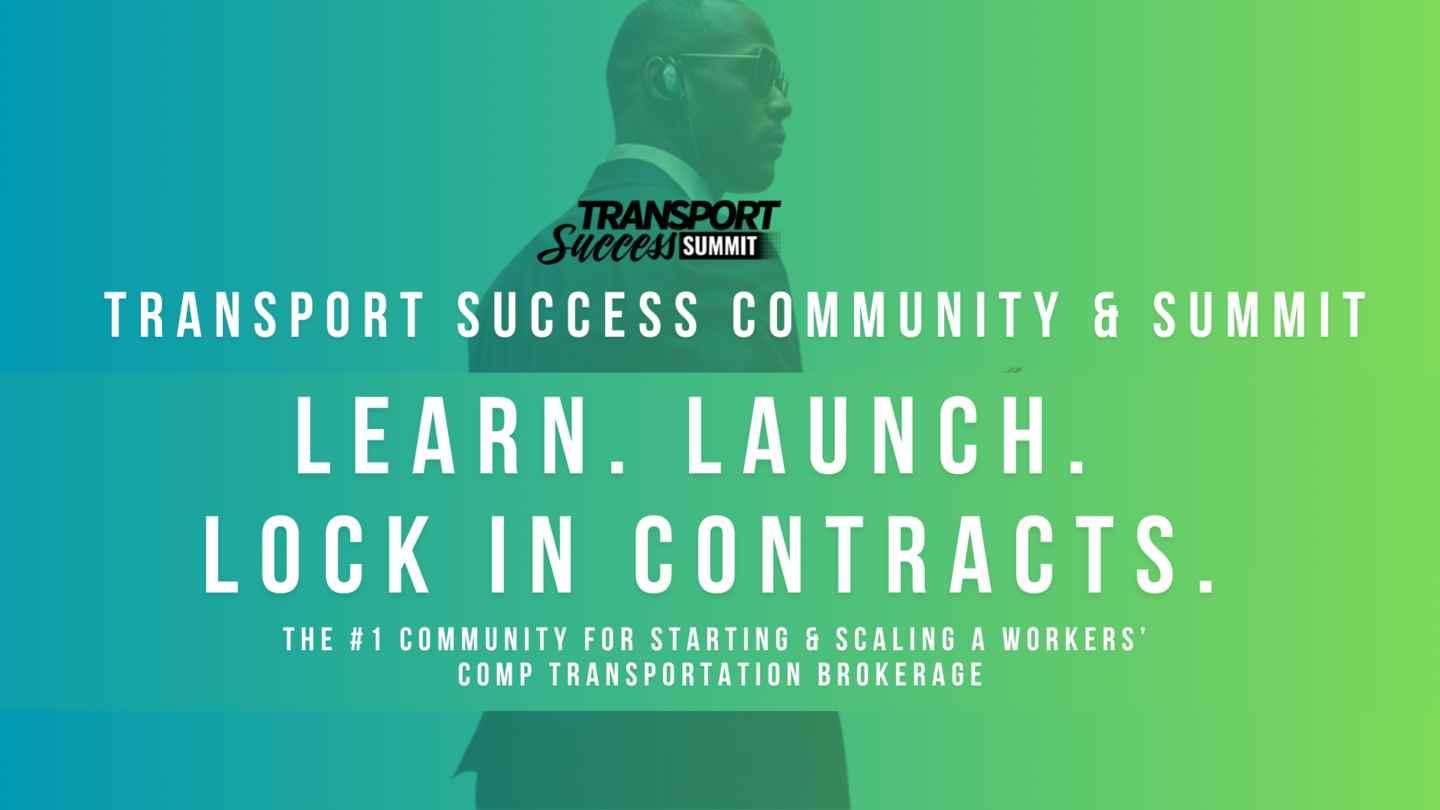 TRANSPORT Success SUMMIT

TRANSPORT SUCCESS COMMUNITY & SUMMIT

LEARN. LAUNCH. LOCK IN CONTRACTS.

THE #1 COMMUNITY FOR STARTING & SCALING A WORKERS' COMP TRANSPORTATION BROKERAGE